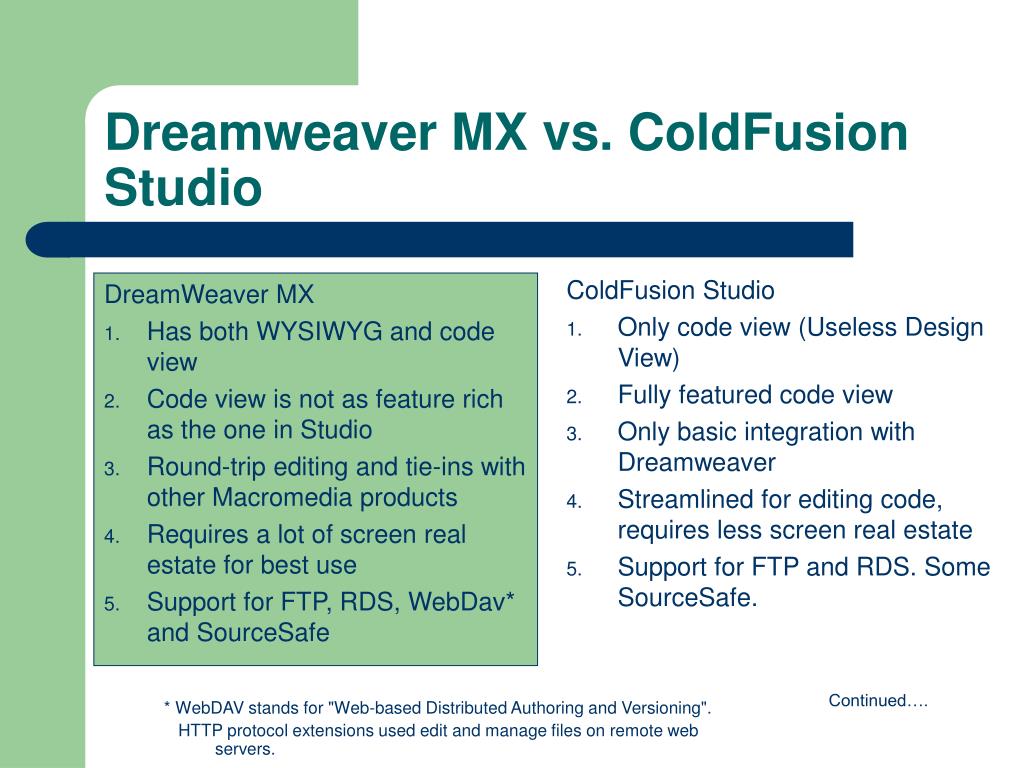 Dreamweaver MX vs. ColdFusion Studio

DreamWeaver MX
1. Has both WYSIWYG and code view
2. Code view is not as feature rich as the one in Studio
3. Round-trip editing and tie-ins with other Macromedia products
4. Requires a lot of screen real estate for best use
5. Support for FTP, RDS, WebDav* and SourceSafe

ColdFusion Studio
1. Only code view (Useless Design View)
2. Fully featured code view
3. Only basic integration with Dreamweaver
4. Streamlined for editing code, requires less screen real estate
5. Support for FTP and RDS. Some SourceSafe.

* WebDAV stands for "Web-based Distributed Authoring and Versioning". HTTP protocol extensions used edit and manage files on remote web servers.

Continued….